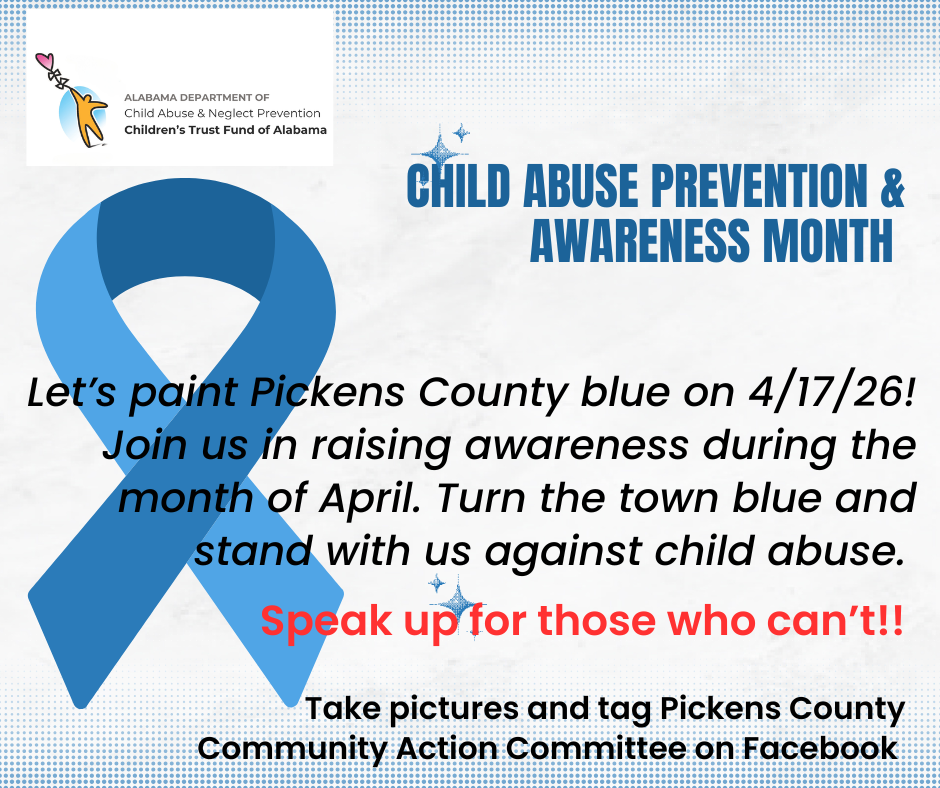 ALABAMA DEPARTMENT OF
Child Abuse & Neglect Prevention
Children's Trust Fund of Alabama

CHILD ABUSE PREVENTION & AWARENESS MONTH

Let's paint Pickens County blue on 4/17/26! Join us in raising awareness during the month of April. Turn the town blue and stand with us against child abuse.

Speak up for those who can't!!

Take pictures and tag Pickens County Community Action Committee on Facebook